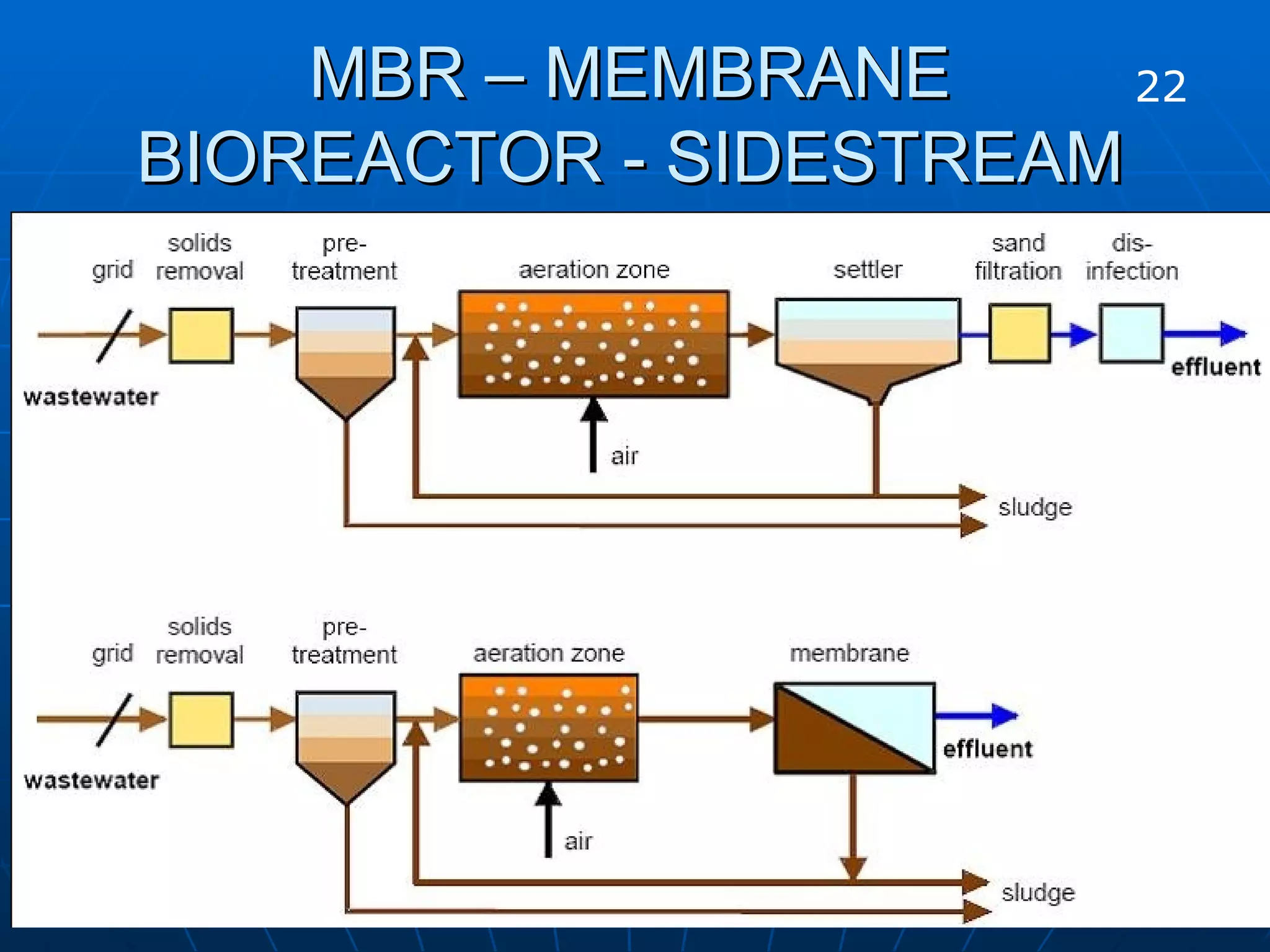 MBR – MEMBRANE BIOREACTOR - SIDESTREAM

22

grid

solids removal

pre-treatment

aeration zone

settler

sand filtration

dis-infection

wastewater

effluent

air

sludge

grid

solids removal

pre-treatment

aeration zone

membrane

wastewater

effluent

air

sludge